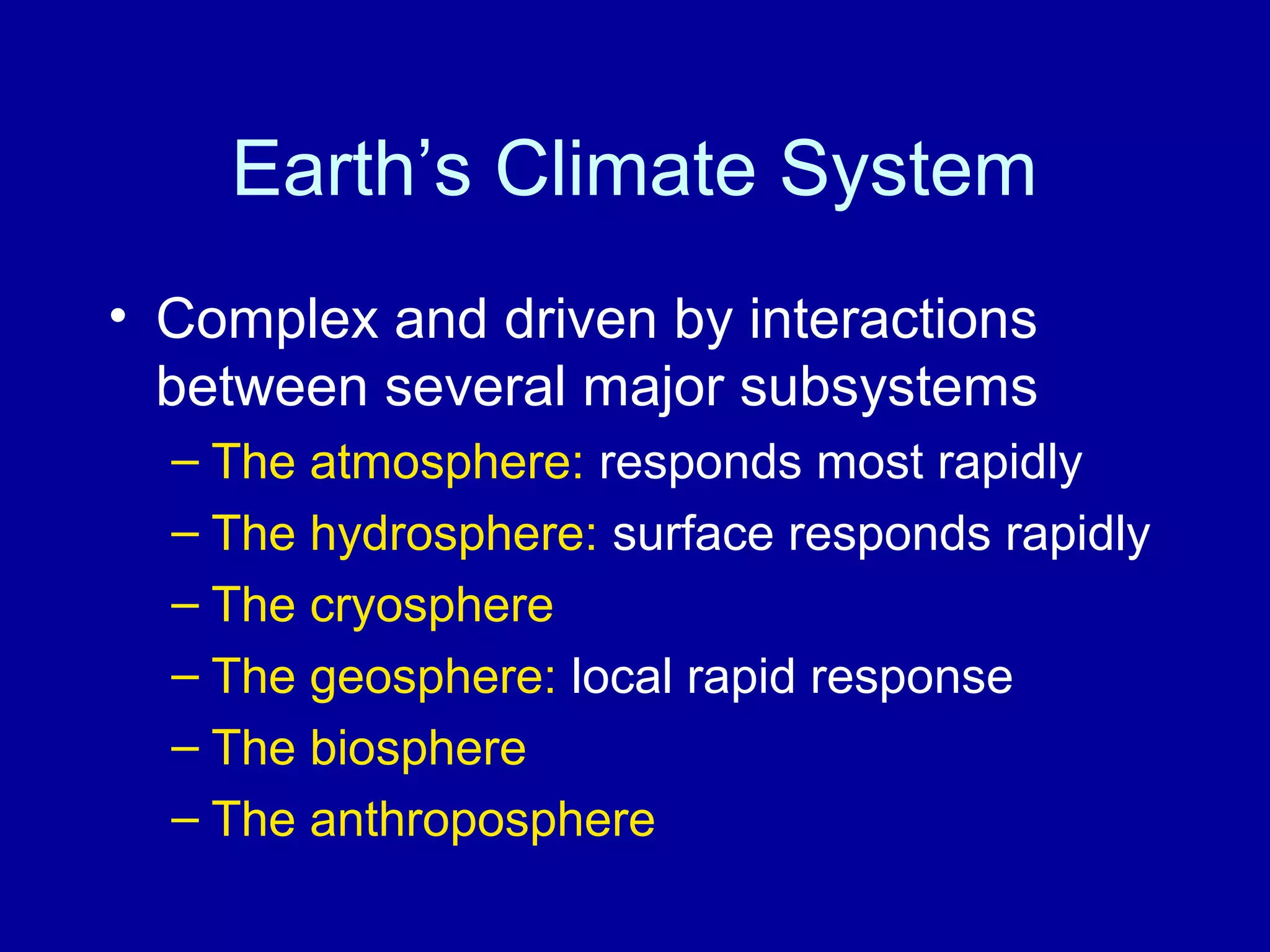 Earth’s Climate System

• Complex and driven by interactions between several major subsystems
– The atmosphere: responds most rapidly
– The hydrosphere: surface responds rapidly
– The cryosphere
– The geosphere: local rapid response
– The biosphere
– The anthroposphere